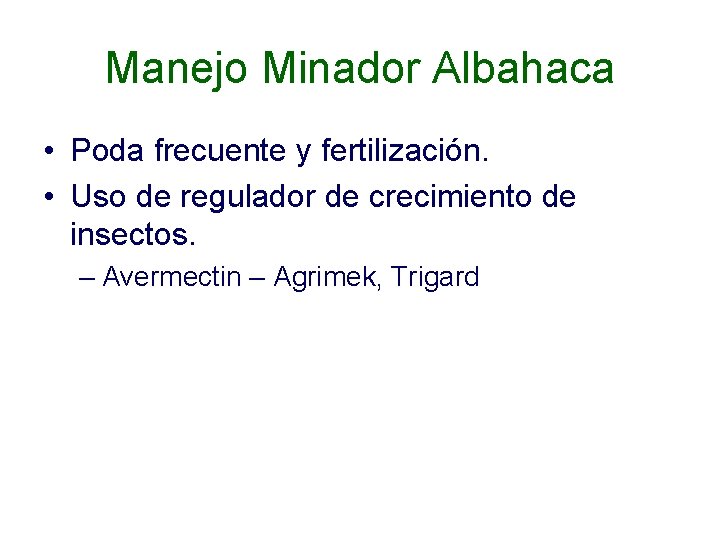 Manejo Minador Albahaca

• Poda frecuente y fertilización.
• Uso de regulador de crecimiento de insectos.
– Avermectin – Agrimek, Trigard